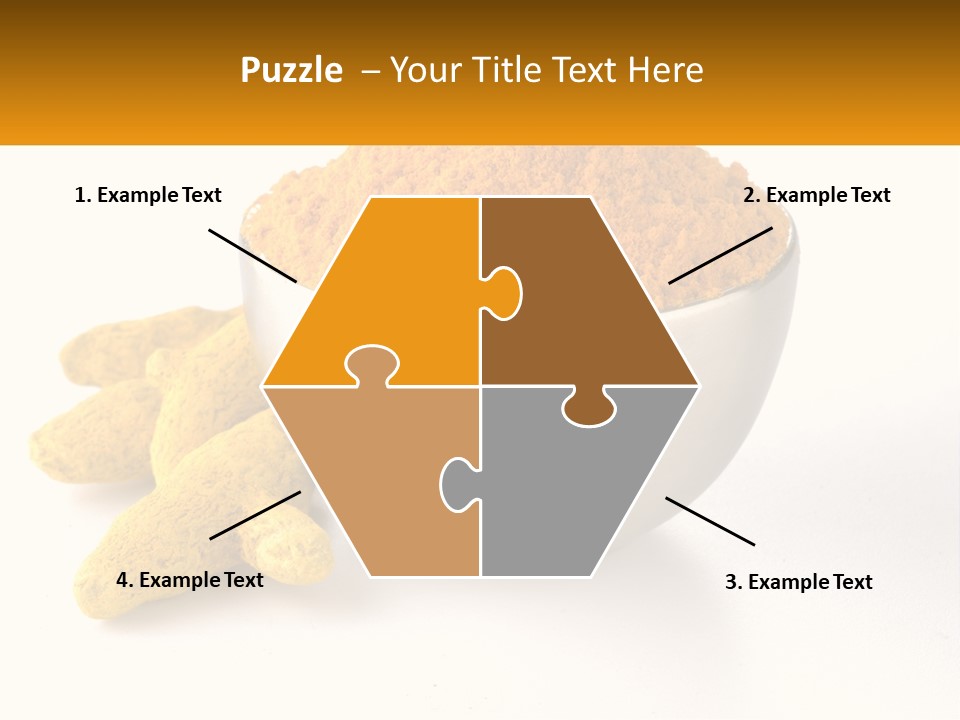 Puzzle – Your Title Text Here

1. Example Text

2. Example Text

4. Example Text

3. Example Text